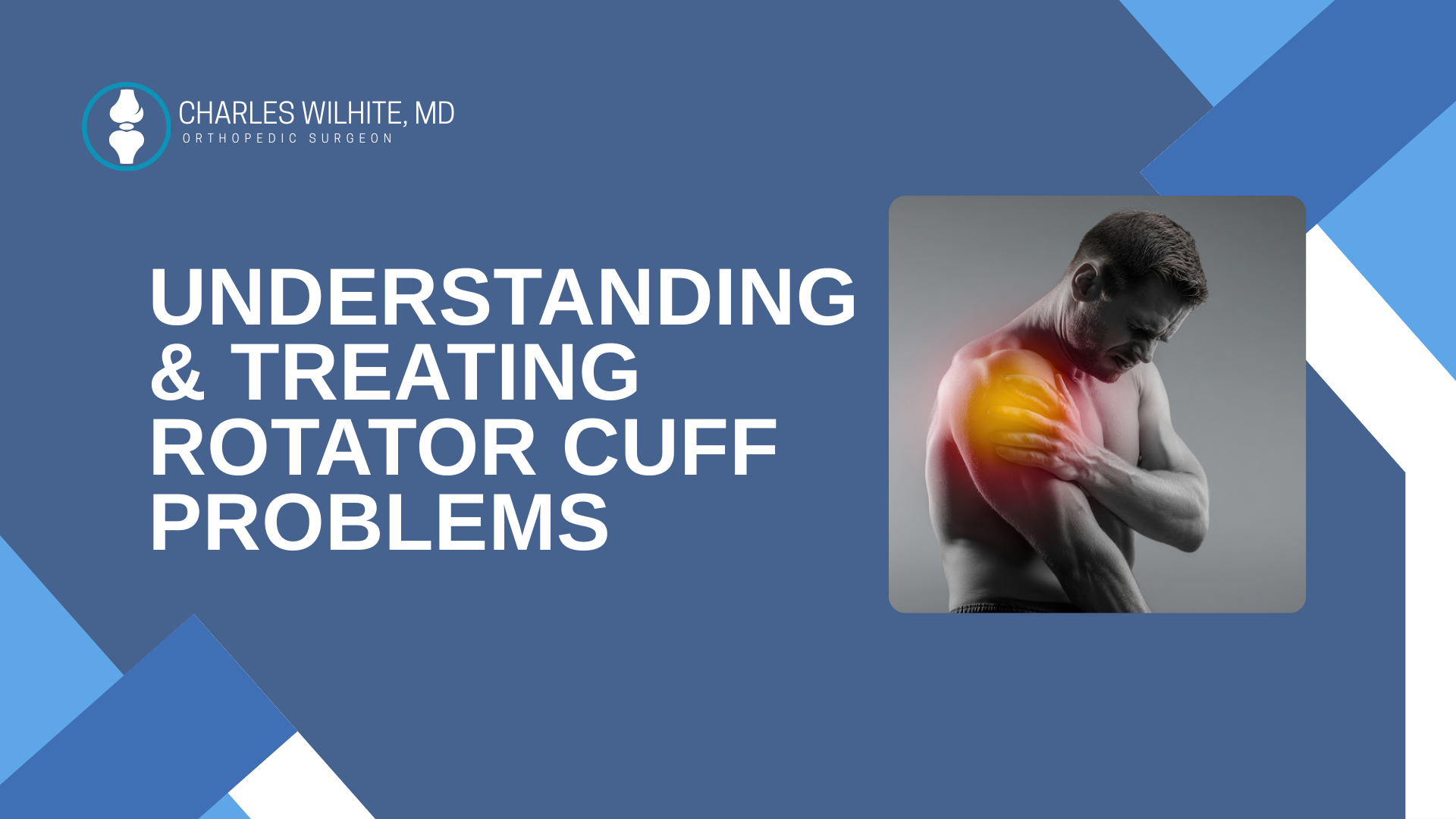 CHARLES WILHITE, MD
ORTHOPEDIC SURGEON

UNDERSTANDING & TREATING ROTATOR CUFF PROBLEMS